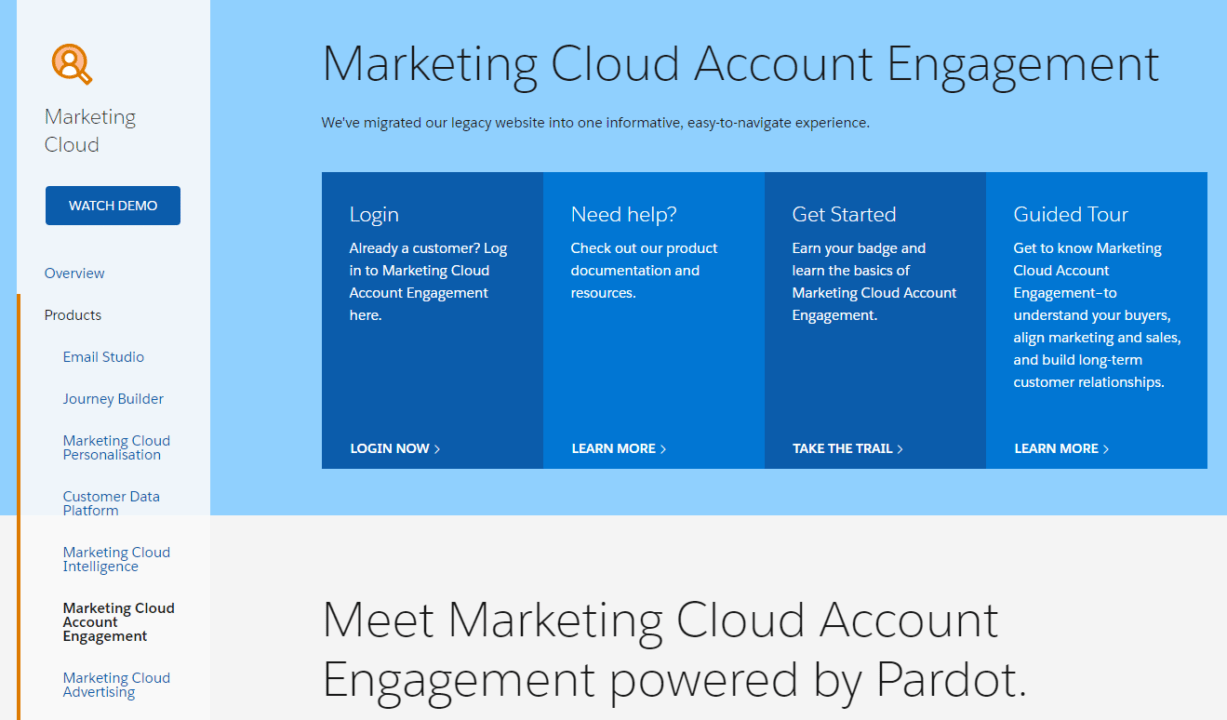 Marketing Cloud

WATCH DEMO

Overview

Products

Email Studio

Journey Builder

Marketing Cloud Personalisation

Customer Data Platform

Marketing Cloud Intelligence

Marketing Cloud Account Engagement

Marketing Cloud Advertising

Marketing Cloud Account Engagement

We've migrated our legacy website into one informative, easy-to-navigate experience.

Login

Already a customer? Log in to Marketing Cloud Account Engagement here.

LOGIN NOW >

Need help?

Check out our product documentation and resources.

LEARN MORE >

Get Started

Earn your badge and learn the basics of Marketing Cloud Account Engagement.

TAKE THE TRAIL >

Guided Tour

Get to know Marketing Cloud Account Engagement–to understand your buyers, align marketing and sales, and build long-term customer relationships.

LEARN MORE >

Meet Marketing Cloud Account Engagement powered by Pardot.